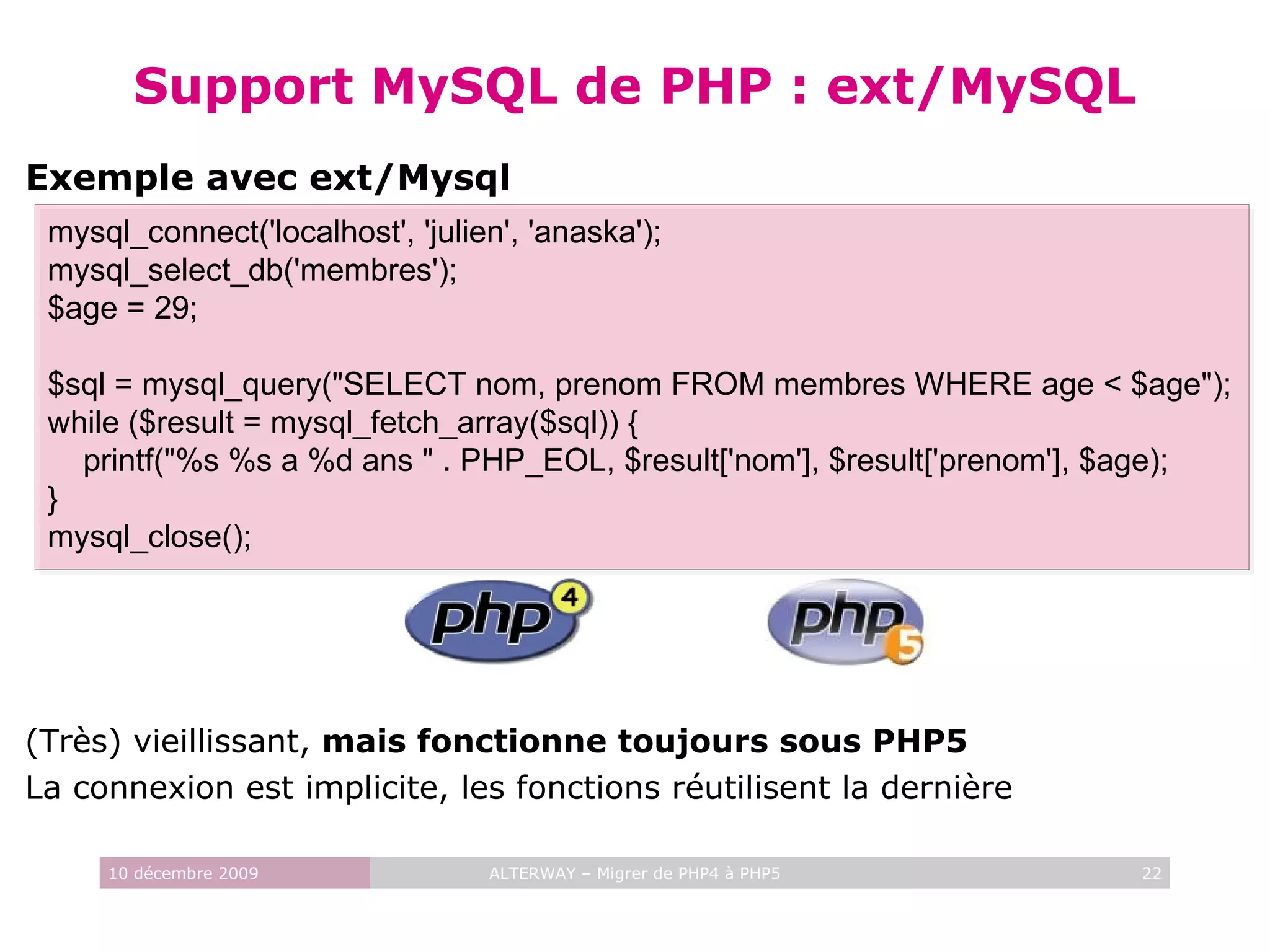 Support MySQL de PHP : ext/MySQL

Exemple avec ext/Mysql

mysql_connect('localhost', 'julien', 'anaska');
mysql_select_db('membres');
$age = 29;

$sql = mysql_query("SELECT nom, prenom FROM membres WHERE age < $age");
while ($result = mysql_fetch_array($sql)) {
printf("%s %s a %d ans " . PHP_EOL, $result['nom'], $result['prenom'], $age);
}
mysql_close();

php 4

php 5

(Très) vieillissant, mais fonctionne toujours sous PHP5
La connexion est implicite, les fonctions réutilisent la dernière

10 décembre 2009 ALTERWAY – Migrer de PHP4 à PHP5 22